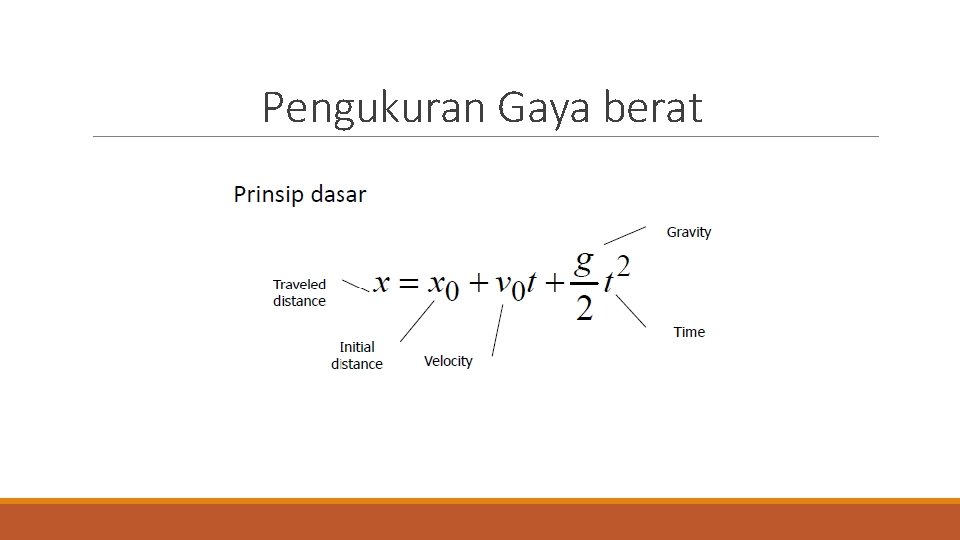 Pengukuran Gaya berat

Prinsip dasar

Gravity

Traveled distance

$x = x_0 + v_0 t + \frac{g}{2} t^2$

Time

Initial distance

Velocity